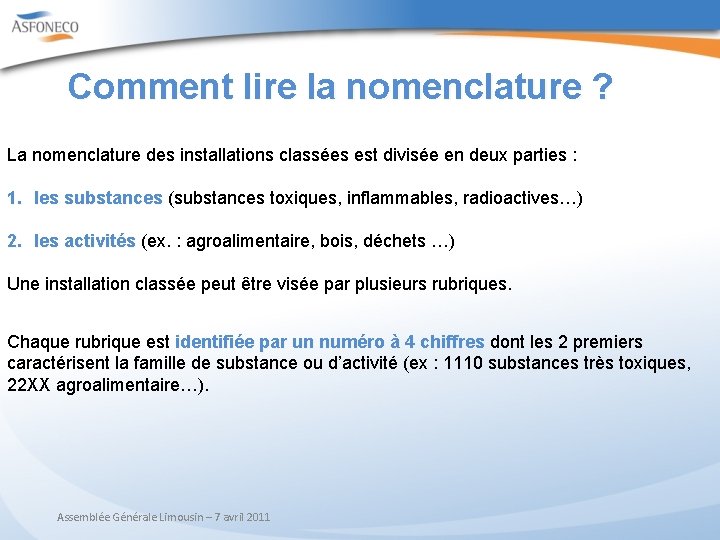 ASFONECO

Comment lire la nomenclature ?

La nomenclature des installations classées est divisée en deux parties :

1. les substances (substances toxiques, inflammables, radioactives…)

2. les activités (ex. : agroalimentaire, bois, déchets …)

Une installation classée peut être visée par plusieurs rubriques.

Chaque rubrique est identifiée par un numéro à 4 chiffres dont les 2 premiers caractérisent la famille de substance ou d'activité (ex : 1110 substances très toxiques, 22XX agroalimentaire…).

Assemblée Générale Limousin – 7 avril 2011